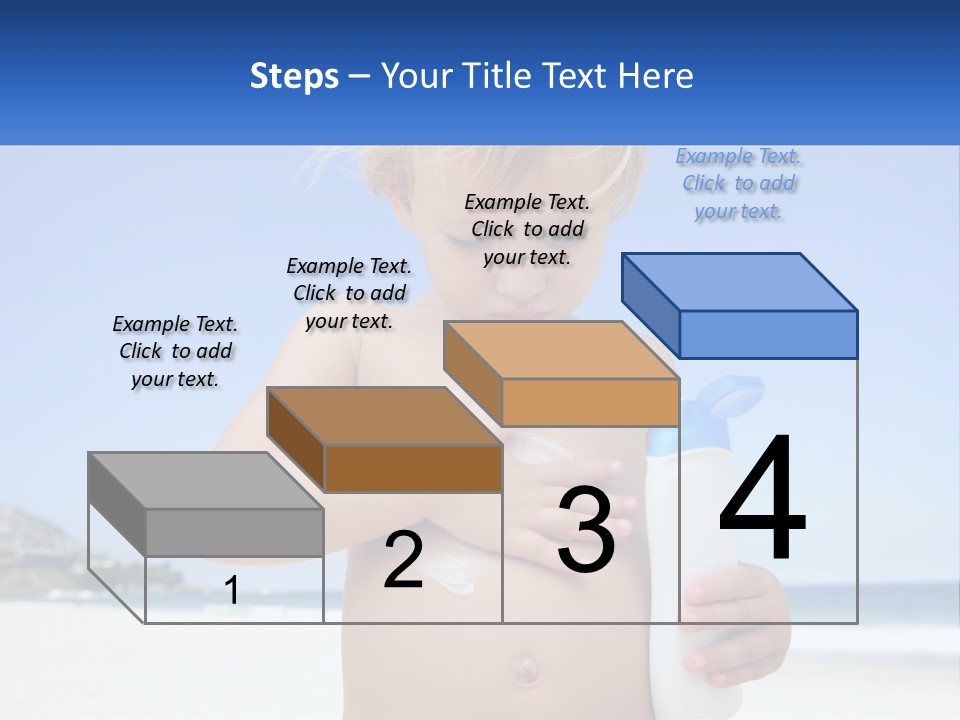 Steps – Your Title Text Here

Example Text. Click to add your text.

Example Text. Click to add your text.

Example Text. Click to add your text.

Example Text. Click to add your text.

1

2

3

4